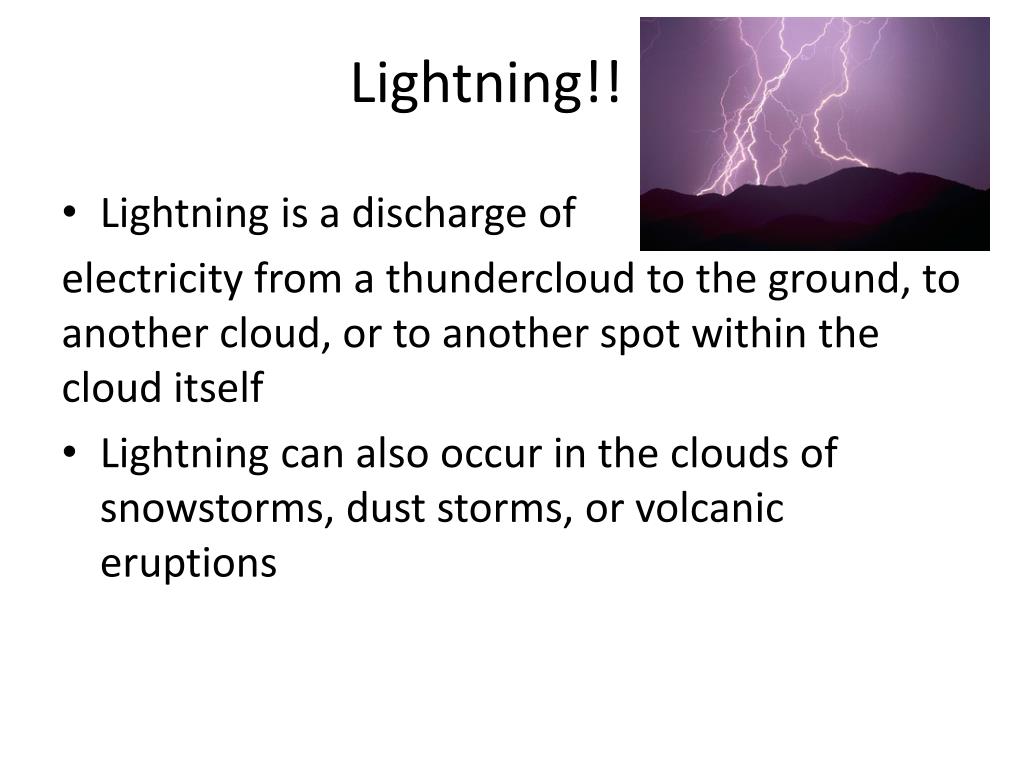 Lightning!!

• Lightning is a discharge of electricity from a thundercloud to the ground, to another cloud, or to another spot within the cloud itself

• Lightning can also occur in the clouds of snowstorms, dust storms, or volcanic eruptions